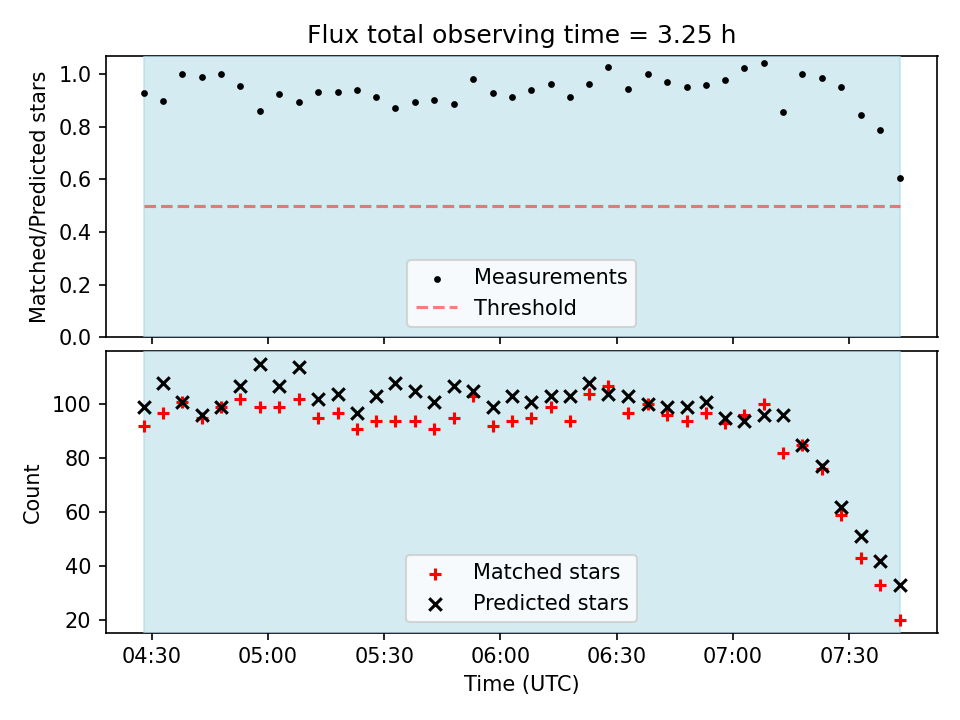 Flux total observing time = 3.25 h

Matched/Predicted stars

1.0
0.8
0.6
0.4
0.2
0.0

Measurements
Threshold

Count

100
80
60
40
20

Matched stars
Predicted stars

04:30
05:00
05:30
06:00
06:30
07:00
07:30

Time (UTC)